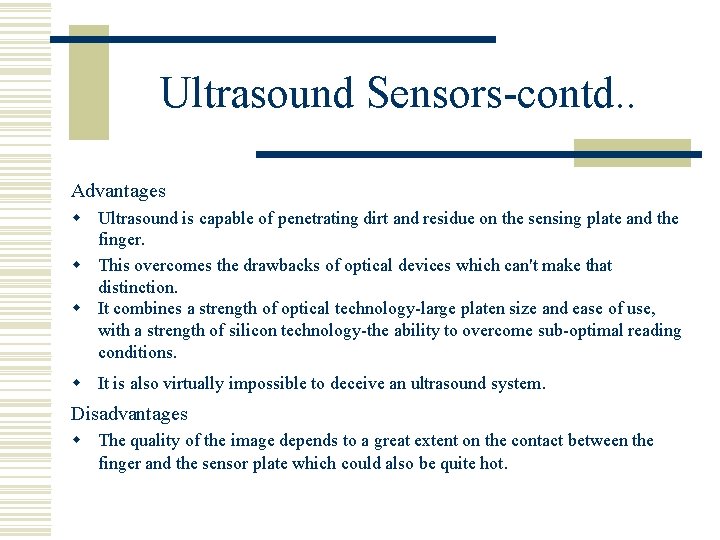 Ultrasound Sensors-contd..

Advantages

- Ultrasound is capable of penetrating dirt and residue on the sensing plate and the finger.
- This overcomes the drawbacks of optical devices which can't make that distinction.
- It combines a strength of optical technology-large platen size and ease of use, with a strength of silicon technology-the ability to overcome sub-optimal reading conditions.
- It is also virtually impossible to deceive an ultrasound system.

Disadvantages

- The quality of the image depends to a great extent on the contact between the finger and the sensor plate which could also be quite hot.